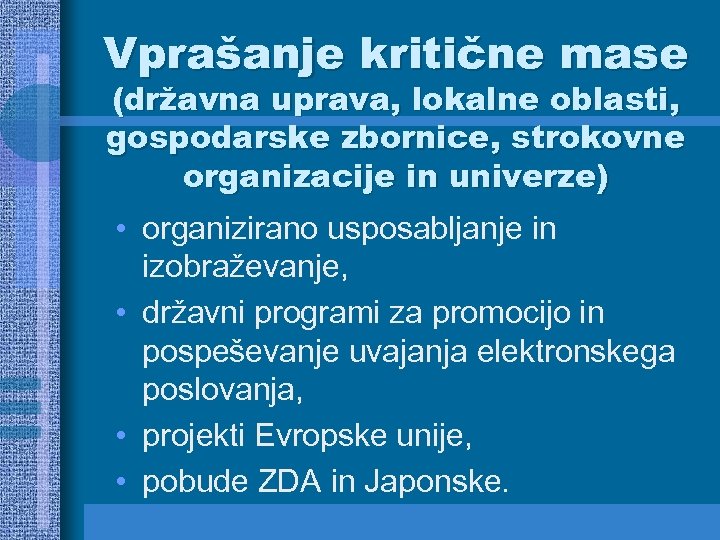 Vprašanje kritične mase
(državna uprava, lokalne oblasti, gospodarske zbornice, strokovne organizacije in univerze)

• organizirano usposabljanje in izobraževanje,
• državni programi za promocijo in pospeševanje uvajanja elektronskega poslovanja,
• projekti Evropske unije,
• pobude ZDA in Japonske.